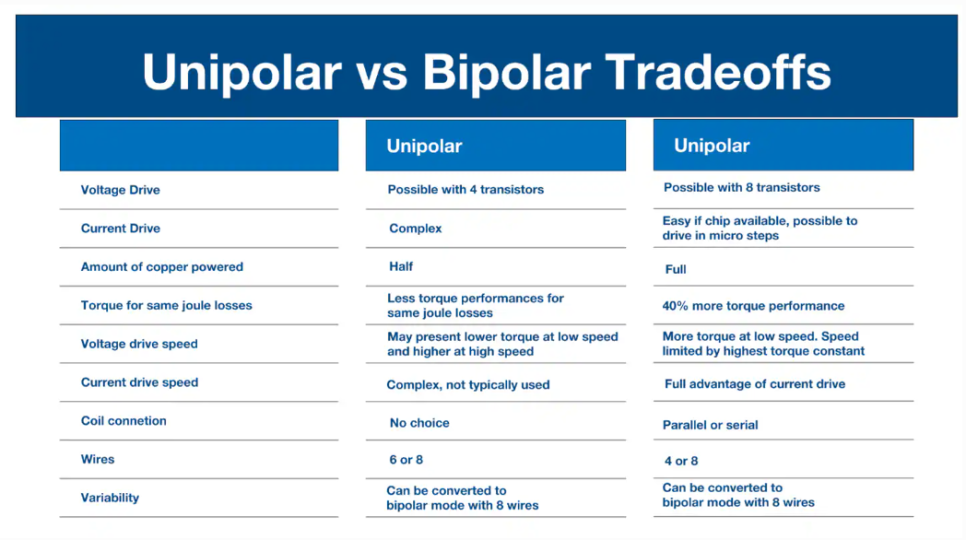 Unipolar vs Bipolar Tradeoffs

| | Unipolar | Unipolar |
|---|---|---|
| Voltage Drive | Possible with 4 transistors | Possible with 8 transistors |
| Current Drive | Complex | Easy if chip available, possible to drive in micro steps |
| Amount of copper powered | Half | Full |
| Torque for same joule losses | Less torque performances for same joule losses | 40% more torque performance |
| Voltage drive speed | May present lower torque at low speed and higher at high speed | More torque at low speed. Speed limited by highest torque constant |
| Current drive speed | Complex, not typically used | Full advantage of current drive |
| Coil connetion | No choice | Parallel or serial |
| Wires | 6 or 8 | 4 or 8 |
| Variability | Can be converted to bipolar mode with 8 wires | Can be converted to bipolar mode with 8 wires |